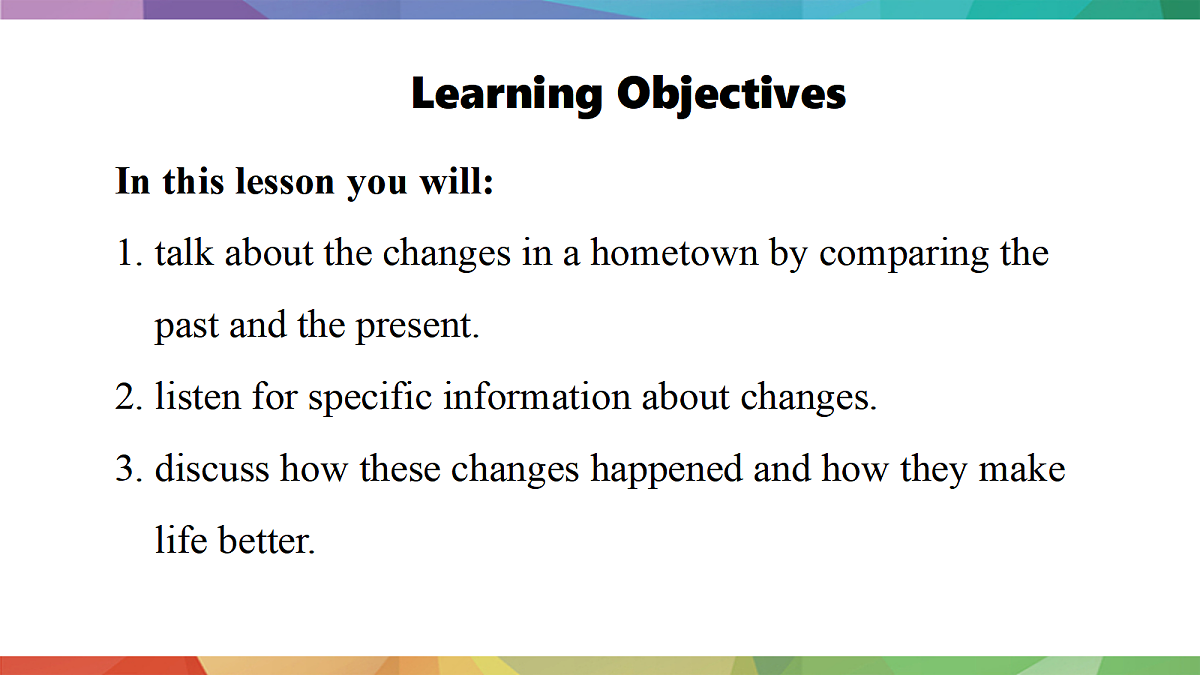 Learning Objectives

In this lesson you will:

1. talk about the changes in a hometown by comparing the past and the present.

2. listen for specific information about changes.

3. discuss how these changes happened and how they make life better.